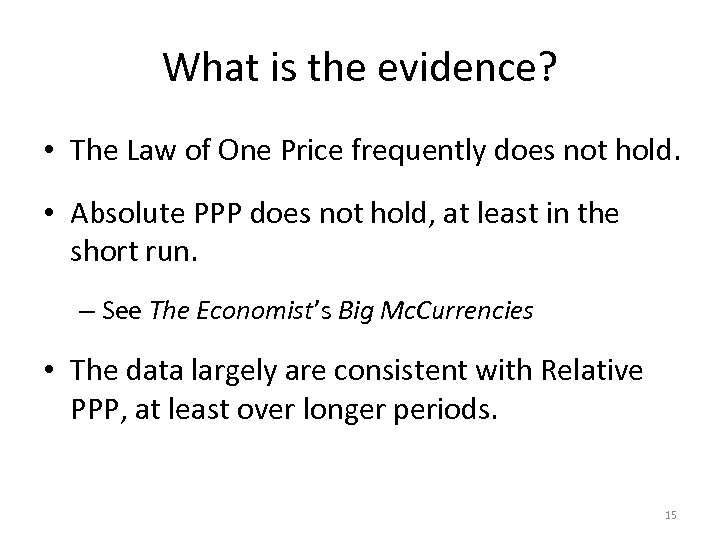 What is the evidence?

• The Law of One Price frequently does not hold.

• Absolute PPP does not hold, at least in the short run.

– See The Economist's Big McCurrencies

• The data largely are consistent with Relative PPP, at least over longer periods.

15